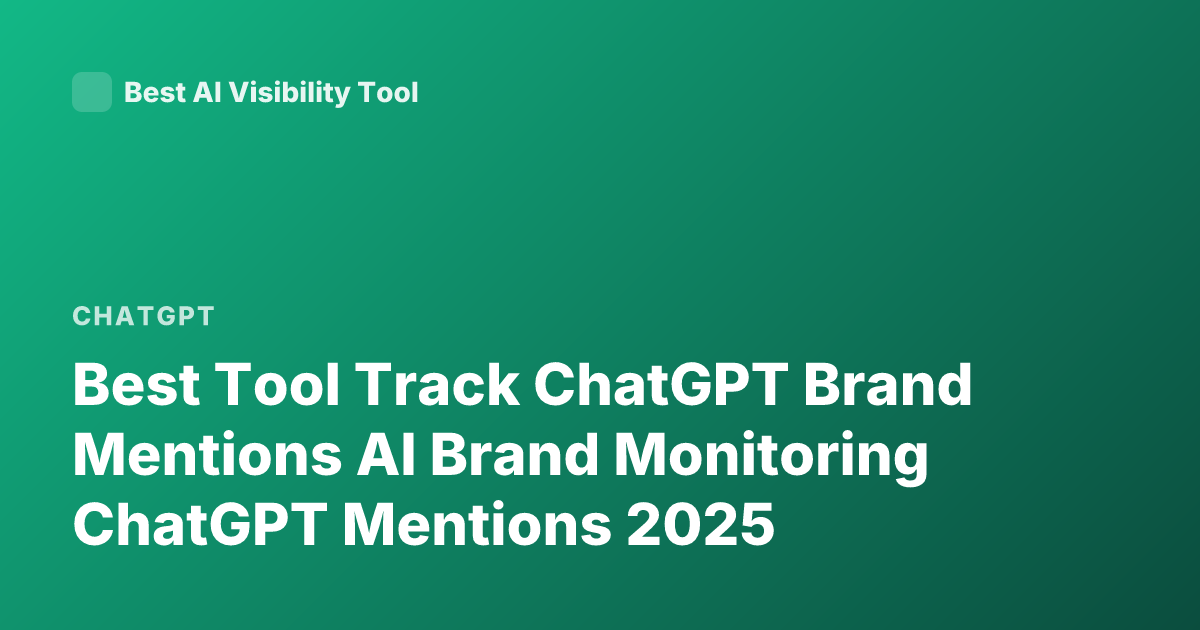 Best AI Visibility Tool

CHATGPT

Best Tool Track ChatGPT Brand Mentions AI Brand Monitoring ChatGPT Mentions 2025